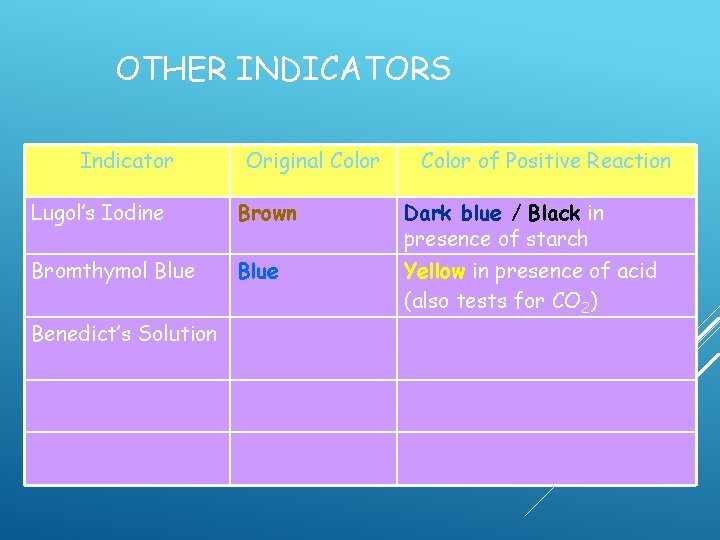 OTHER INDICATORS

| Indicator | Original Color | Color of Positive Reaction |
|---|---|---|
| Lugol's Iodine | Brown | Dark blue / Black in presence of starch |
| Bromthymol Blue | Blue | Yellow in presence of acid (also tests for $CO_2$) |
| Benedict's Solution | | |
| | | |
| | | |